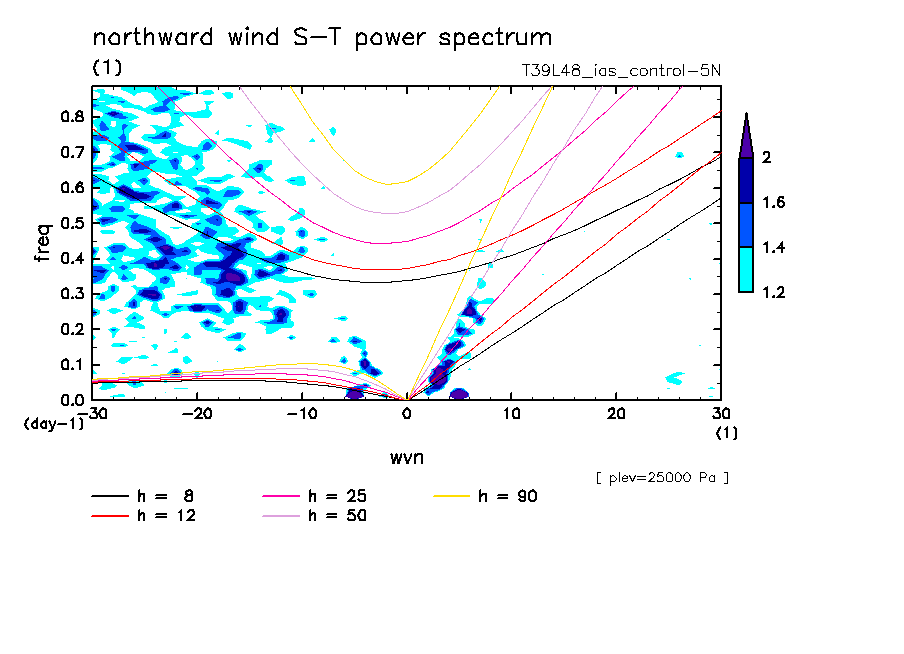 northward wind S−T power spectrum
(1)
T39L48_ias_control−5N

freq
0.8
0.7
0.6
0.5
0.4
0.3
0.2
0.1
0.0
(day−1)
−30
−20
−10
0
10
20
30
(1)
wvn

2
1.6
1.4
1.2

[ plev=25000 Pa ]

h = 8
h = 12
h = 25
h = 50
h = 90